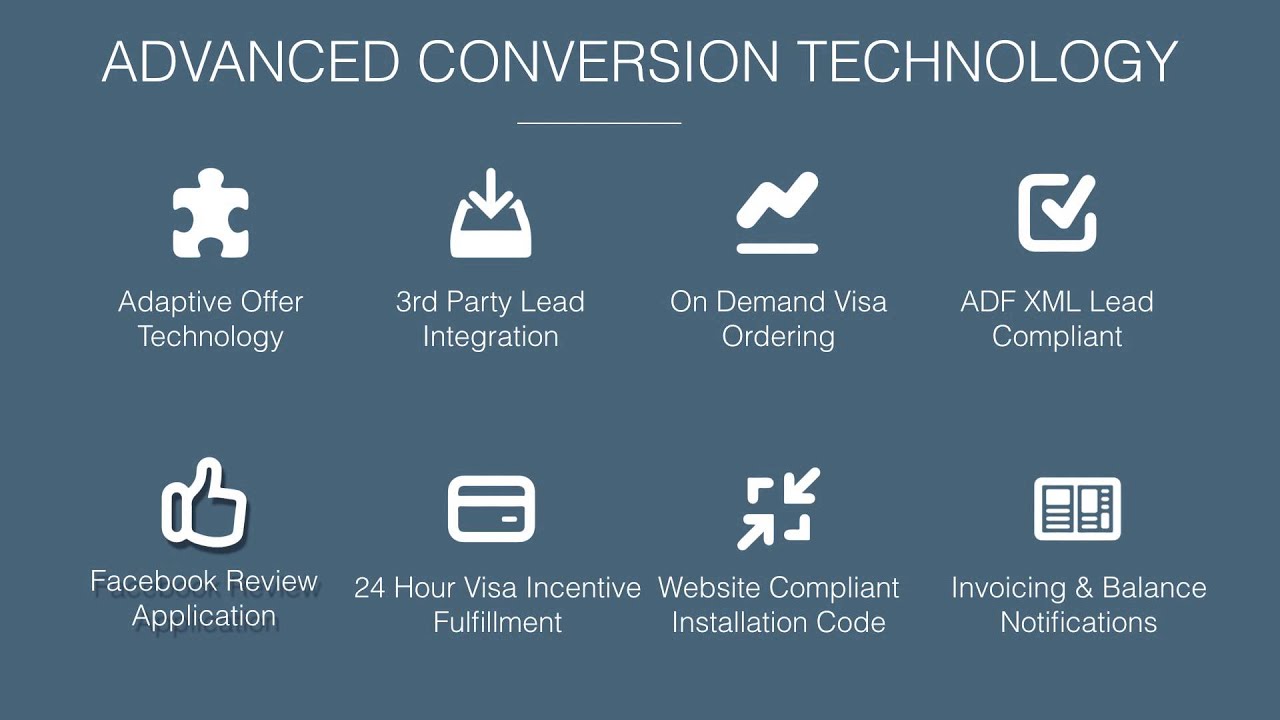 ADVANCED CONVERSION TECHNOLOGY

Adaptive Offer Technology

3rd Party Lead Integration

On Demand Visa Ordering

ADF XML Lead Compliant

Facebook Review Application

24 Hour Visa Incentive Fulfillment

Website Compliant Installation Code

Invoicing & Balance Notifications